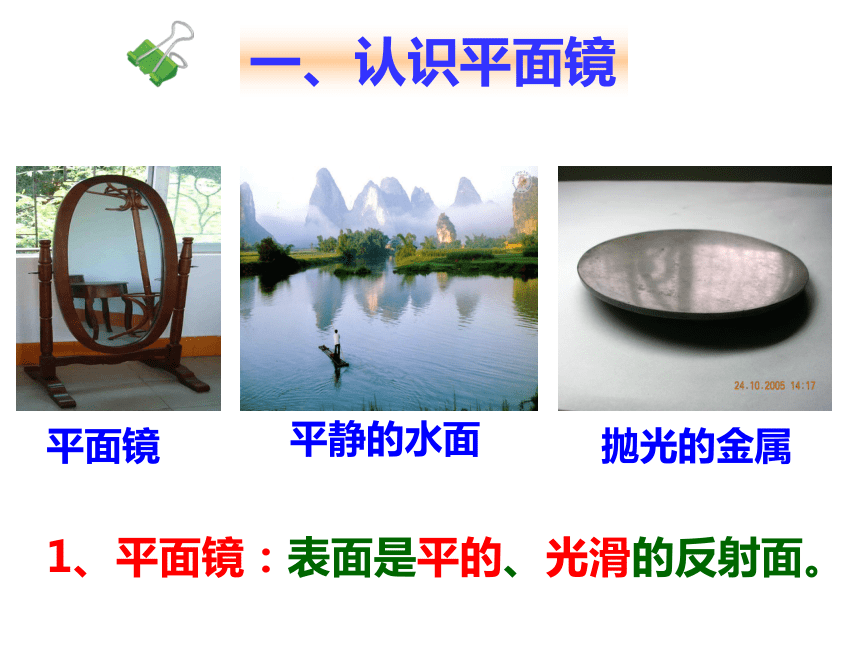 一、认识平面镜

24.10.2005 14:17

平面镜

平静的水面

抛光的金属

1、平面镜：表面是平的、光滑的反射面。